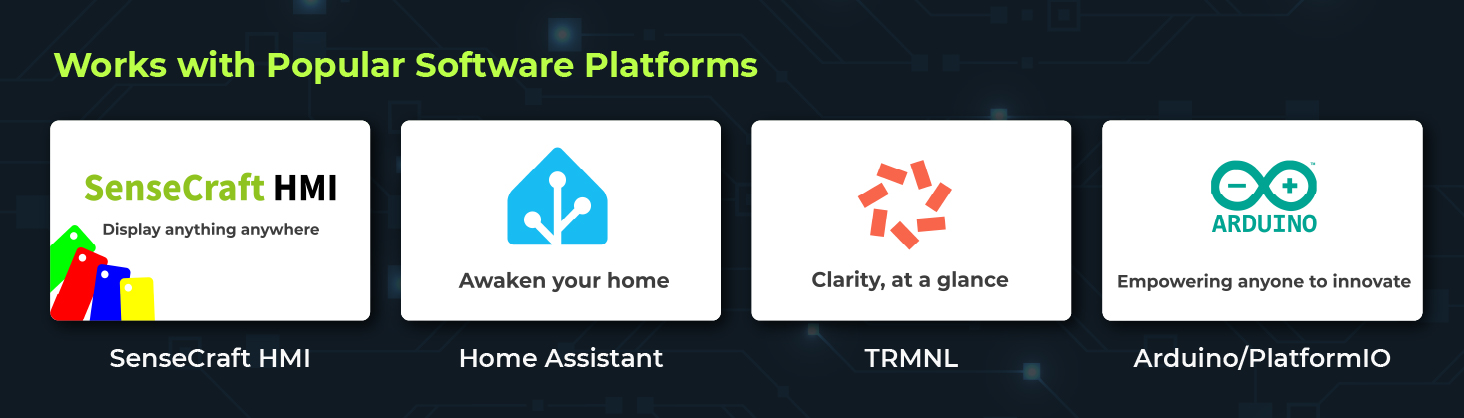 Works with Popular Software Platforms

SenseCraft HMI
Display anything anywhere

SenseCraft HMI

Awaken your home

Home Assistant

Clarity, at a glance

TRMNL

ARDUINO
Empowering anyone to innovate

Arduino/PlatformIO